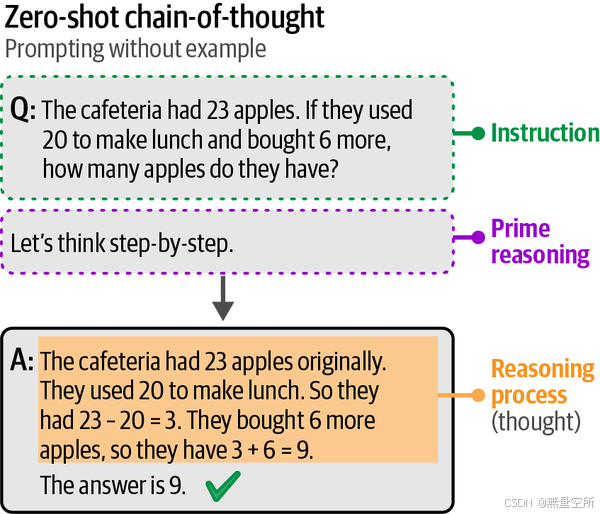 Zero-shot chain-of-thought
Prompting without example

Q: The cafeteria had 23 apples. If they used 20 to make lunch and bought 6 more, how many apples do they have?

Instruction

Let's think step-by-step.

Prime reasoning

A: The cafeteria had 23 apples originally. They used 20 to make lunch. So they had 23 – 20 = 3. They bought 6 more apples, so they have 3 + 6 = 9.

The answer is 9.

Reasoning process (thought)

CSDN @無量空所